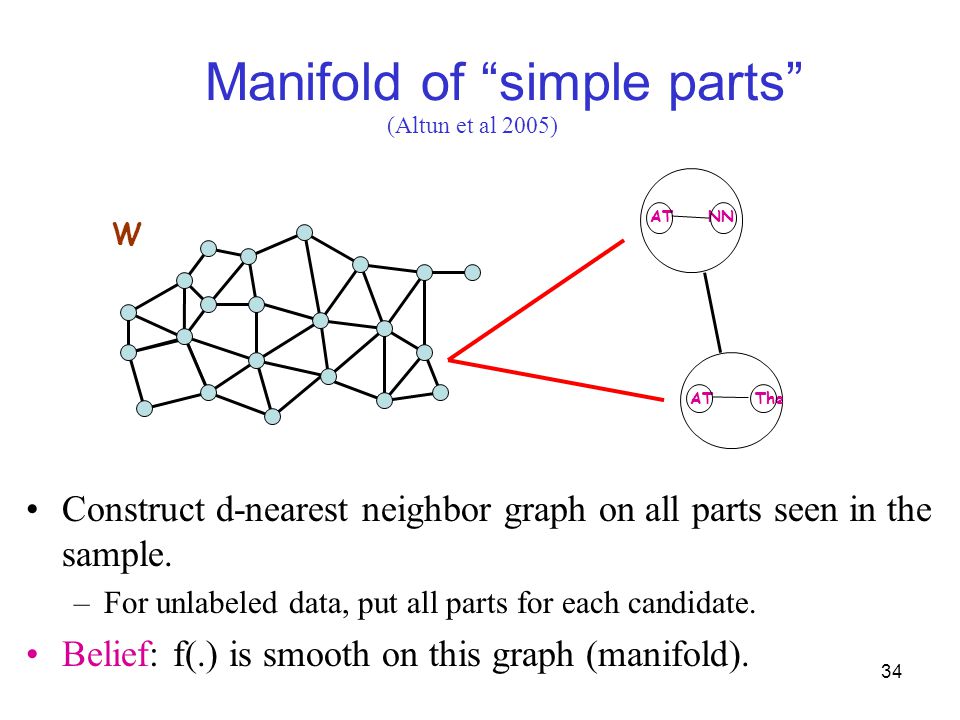 Manifold of “simple parts”
(Altun et al 2005)

W

AT NN

AT The

• Construct d-nearest neighbor graph on all parts seen in the sample.
– For unlabeled data, put all parts for each candidate.
• Belief: f(.) is smooth on this graph (manifold).

34